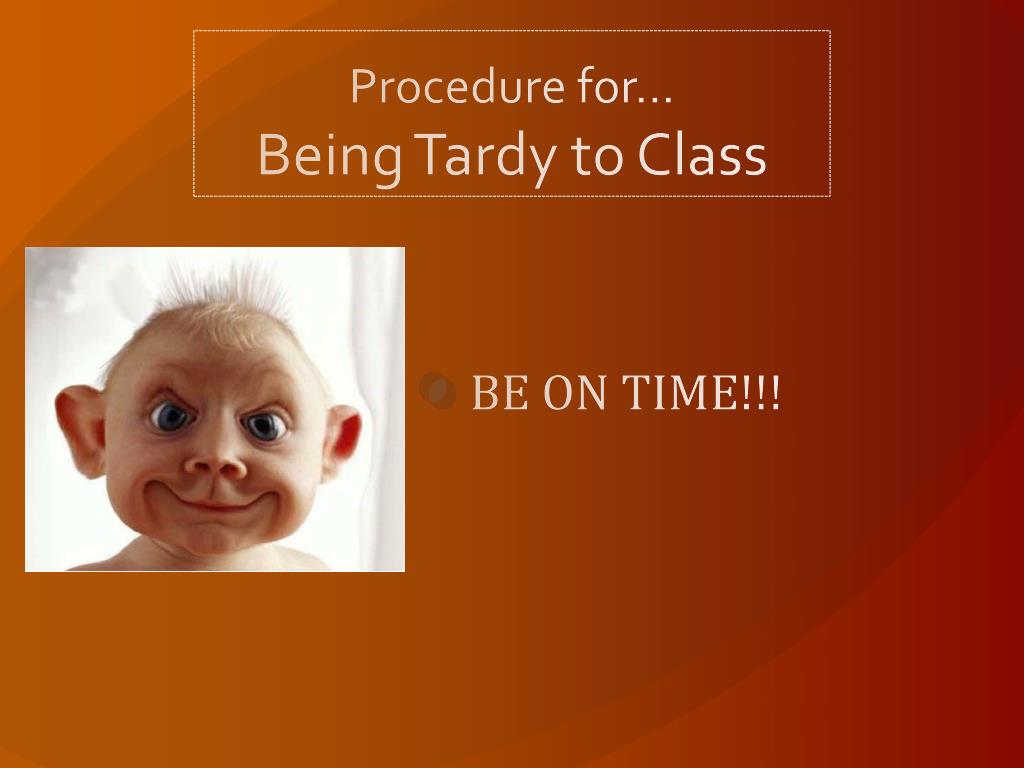 Procedure for…
Being Tardy to Class

BE ON TIME!!!